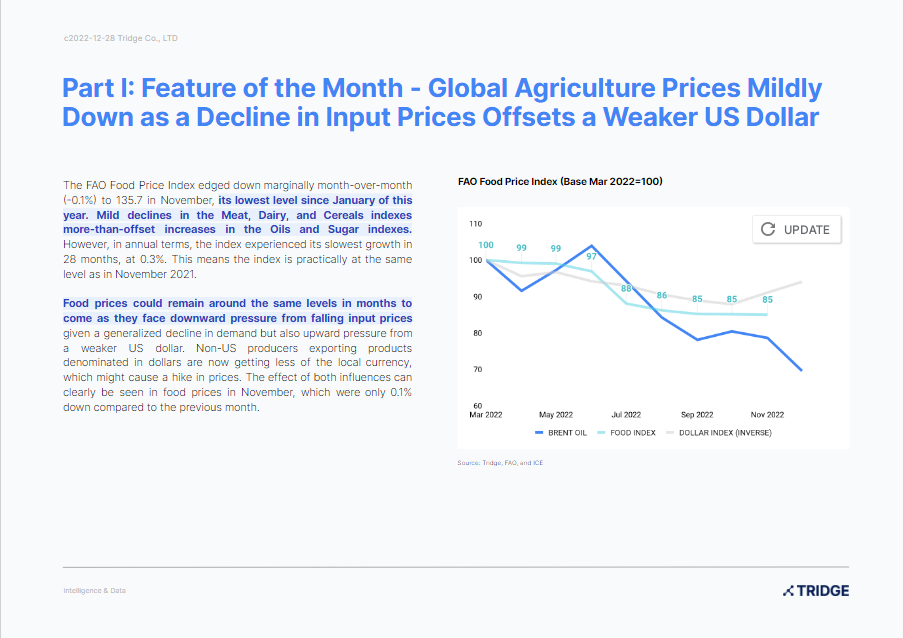 c2022-12-28 Tridge Co., LTD

Part I: Feature of the Month - Global Agriculture Prices Mildly Down as a Decline in Input Prices Offsets a Weaker US Dollar

The FAO Food Price Index edged down marginally month-over-month (-0.1%) to 135.7 in November, its lowest level since January of this year. Mild declines in the Meat, Dairy, and Cereals indexes more-than-offset increases in the Oils and Sugar indexes. However, in annual terms, the index experienced its slowest growth in 28 months, at 0.3%. This means the index is practically at the same level as in November 2021.

Food prices could remain around the same levels in months to come as they face downward pressure from falling input prices given a generalized decline in demand but also upward pressure from a weaker US dollar. Non-US producers exporting products denominated in dollars are now getting less of the local currency, which might cause a hike in prices. The effect of both influences can clearly be seen in food prices in November, which were only 0.1% down compared to the previous month.

FAO Food Price Index (Base Mar 2022=100)

UPDATE

110
100
90
80
70
60

100 99 99 97 88 86 85 85 85

Mar 2022 May 2022 Jul 2022 Sep 2022 Nov 2022

BRENT OIL FOOD INDEX DOLLAR INDEX (INVERSE)

Source: Tridge, FAO, and ICE

Intelligence & Data

TRIDGE